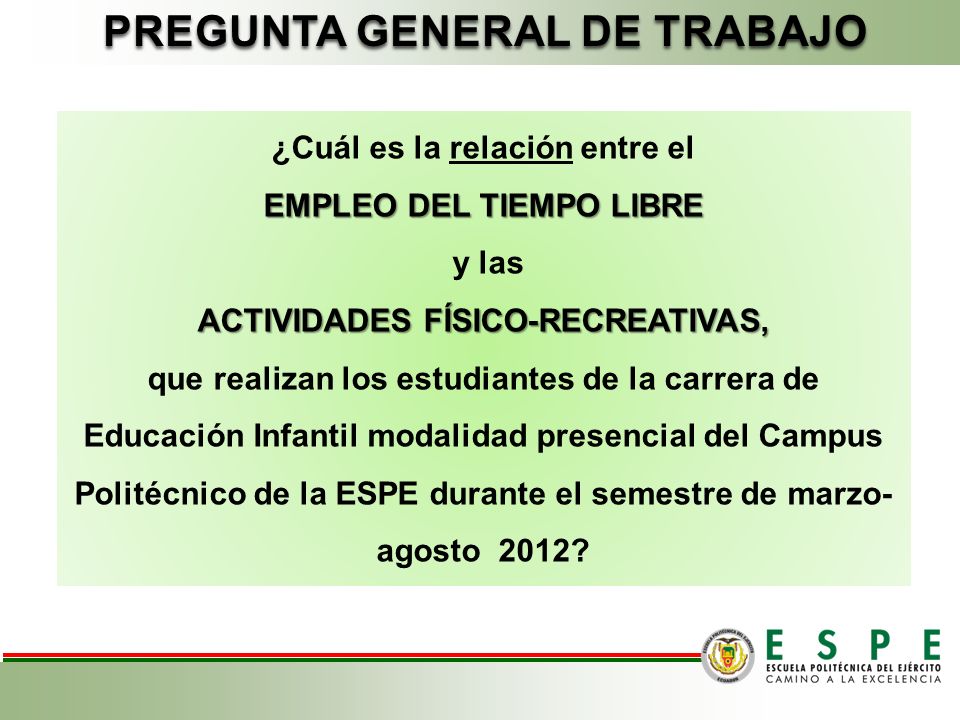 PREGUNTA GENERAL DE TRABAJO

¿Cuál es la relación entre el
EMPLEO DEL TIEMPO LIBRE
y las
ACTIVIDADES FÍSICO-RECREATIVAS,
que realizan los estudiantes de la carrera de Educación Infantil modalidad presencial del Campus Politécnico de la ESPE durante el semestre de marzo-agosto 2012?

ESPE
ESCUELA POLITÉCNICA DEL EJÉRCITO
CAMINO A LA EXCELENCIA